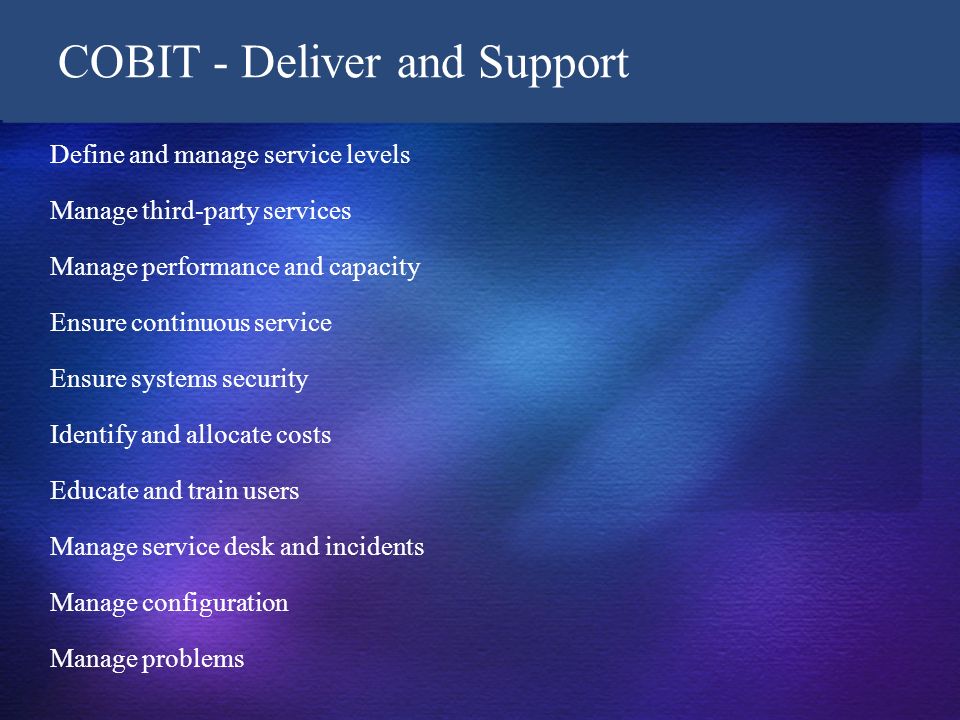 COBIT - Deliver and Support

Define and manage service levels

Manage third-party services

Manage performance and capacity

Ensure continuous service

Ensure systems security

Identify and allocate costs

Educate and train users

Manage service desk and incidents

Manage configuration

Manage problems